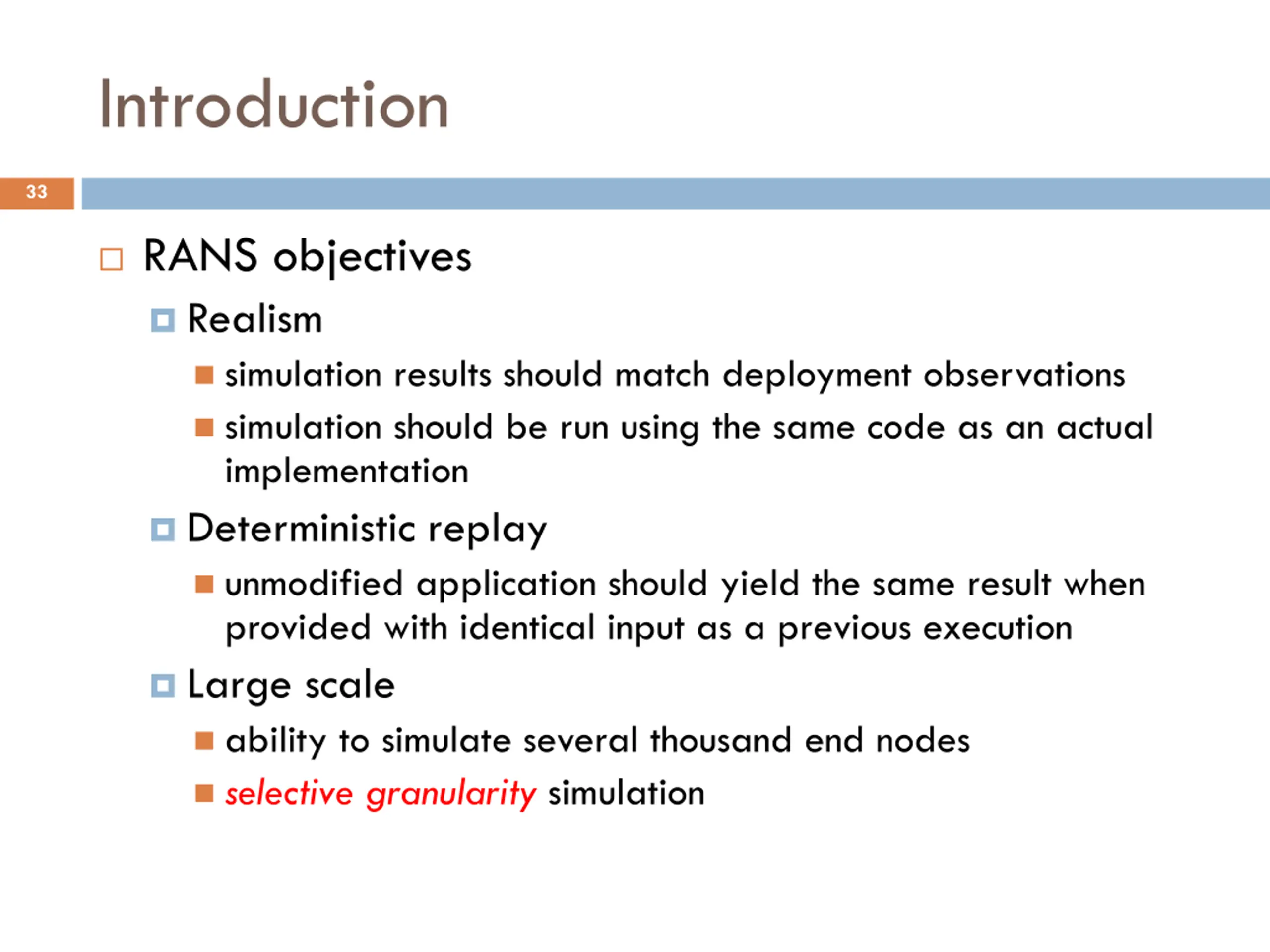 Introduction

33

RANS objectives

Realism

simulation results should match deployment observations

simulation should be run using the same code as an actual implementation

Deterministic replay

unmodified application should yield the same result when provided with identical input as a previous execution

Large scale

ability to simulate several thousand end nodes

selective granularity simulation